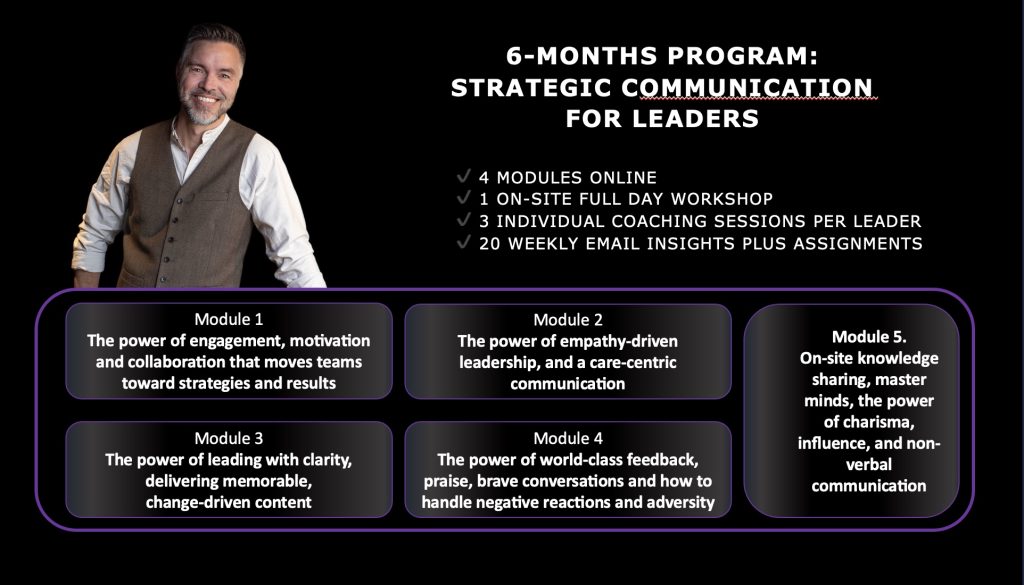 6-MONTHS PROGRAM:
STRATEGIC COMMUNICATION
FOR LEADERS

✓ 4 MODULES ONLINE
✓ 1 ON-SITE FULL DAY WORKSHOP
✓ 3 INDIVIDUAL COACHING SESSIONS PER LEADER
✓ 20 WEEKLY EMAIL INSIGHTS PLUS ASSIGNMENTS

Module 1
The power of engagement, motivation and collaboration that moves teams toward strategies and results

Module 2
The power of empathy-driven leadership, and a care-centric communication

Module 3
The power of leading with clarity, delivering memorable, change-driven content

Module 4
The power of world-class feedback, praise, brave conversations and how to handle negative reactions and adversity

Module 5.
On-site knowledge sharing, master minds, the power of charisma, influence, and non-verbal communication